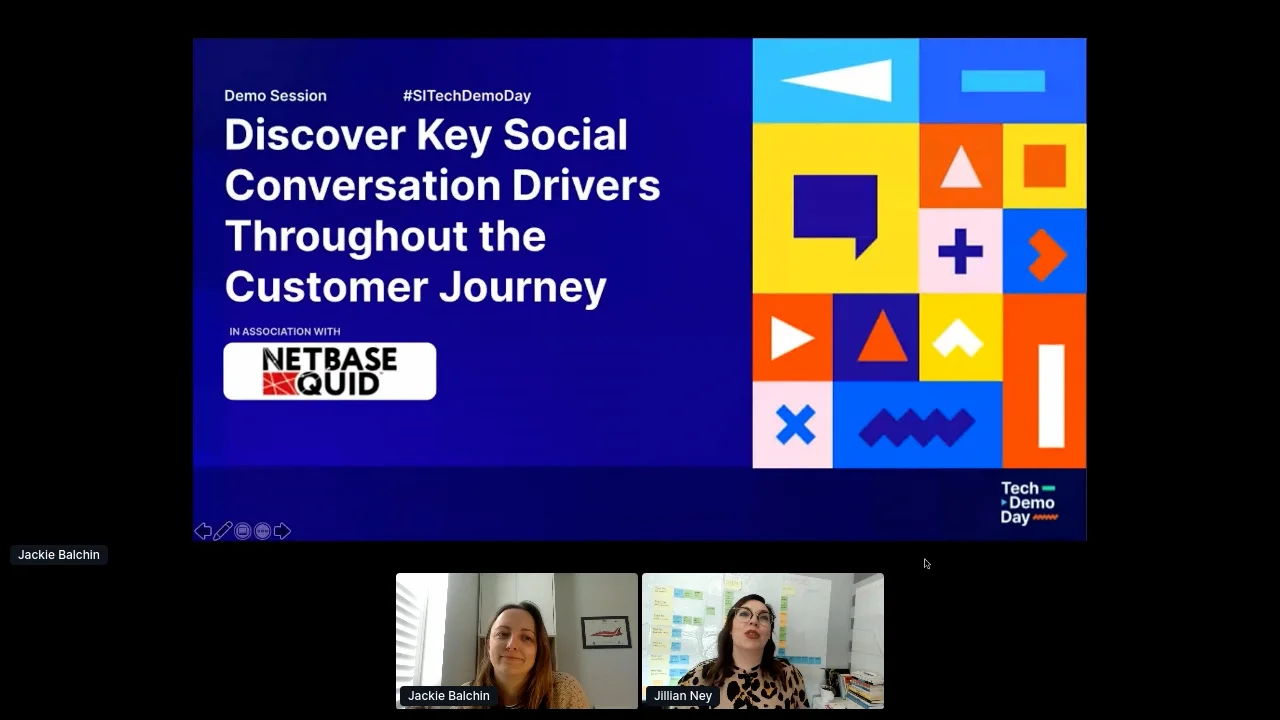 Demo Session #SITechDemoDay

Discover Key Social Conversation Drivers Throughout the Customer Journey

IN ASSOCIATION WITH

NETBASE QUID

Tech Demo Day

Jackie Balchin

Jackie Balchin

Jillian Ney